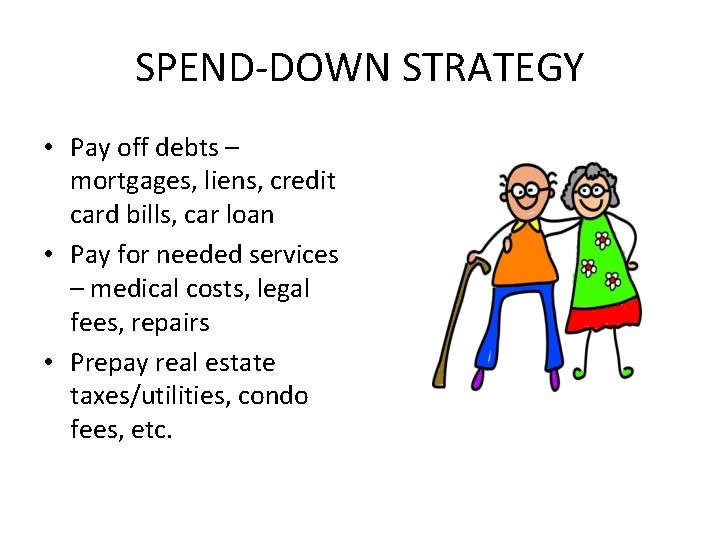 SPEND-DOWN STRATEGY

• Pay off debts – mortgages, liens, credit card bills, car loan
• Pay for needed services – medical costs, legal fees, repairs
• Prepay real estate taxes/utilities, condo fees, etc.